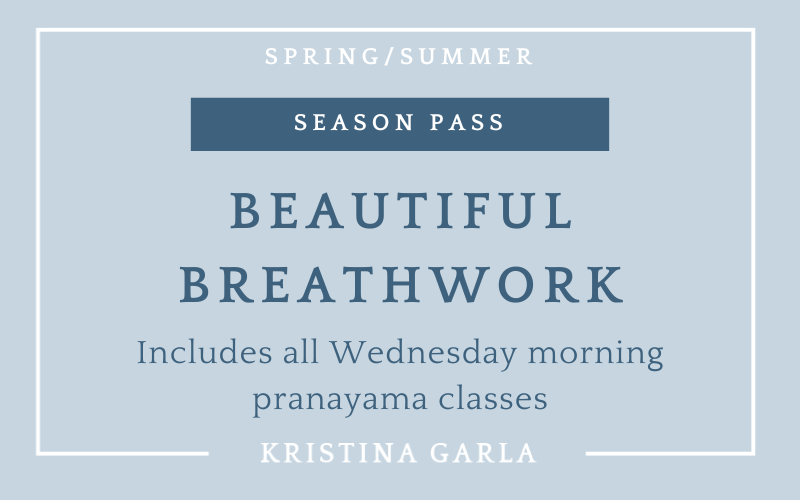 SPRING/SUMMER

SEASON PASS

BEAUTIFUL BREATHWORK

Includes all Wednesday morning pranayama classes

KRISTINA GARLA